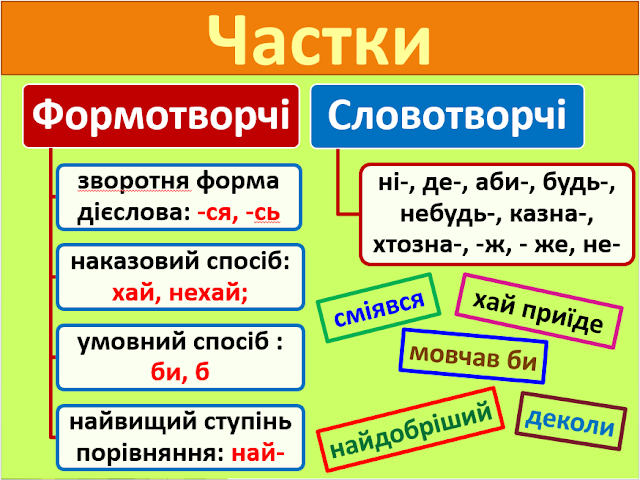 Частки

Формотворчі

зворотня форма дієслова: -ся, -сь

наказовий спосіб: хай, нехай;

умовний спосіб : би, б

найвищий ступінь порівняння: най-

Словотворчі

ні-, де-, аби-, будь-, небудь-, казна-, хтозна-, -ж, - же, не-

сміявся

хай приїде

мовчав би

найдобріший

деколи